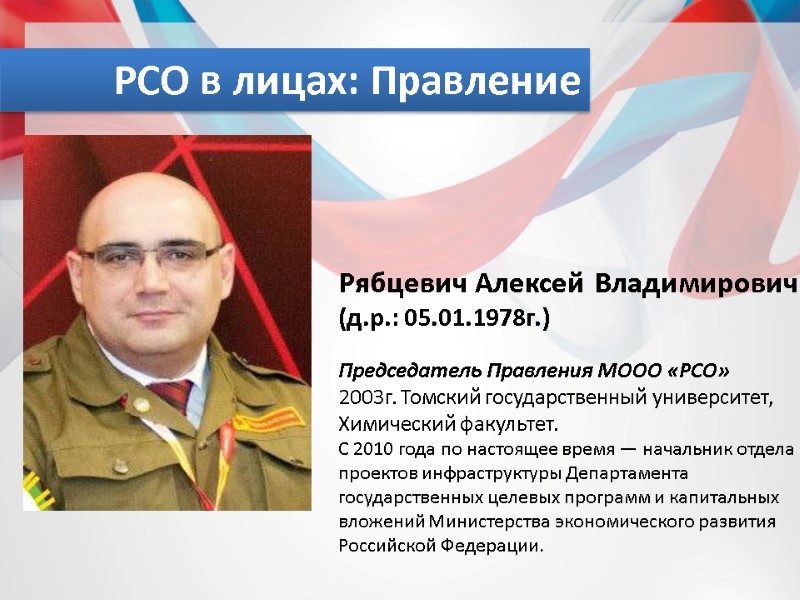 РСО в лицах: Правление

Рябцевич Алексей Владимирович
(д.р.: 05.01.1978г.)

Председатель Правления МООО «РСО»
2003г. Томский государственный университет, Химический факультет.
С 2010 года по настоящее время — начальник отдела проектов инфраструктуры Департамента государственных целевых программ и капитальных вложений Министерства экономического развития Российской Федерации.